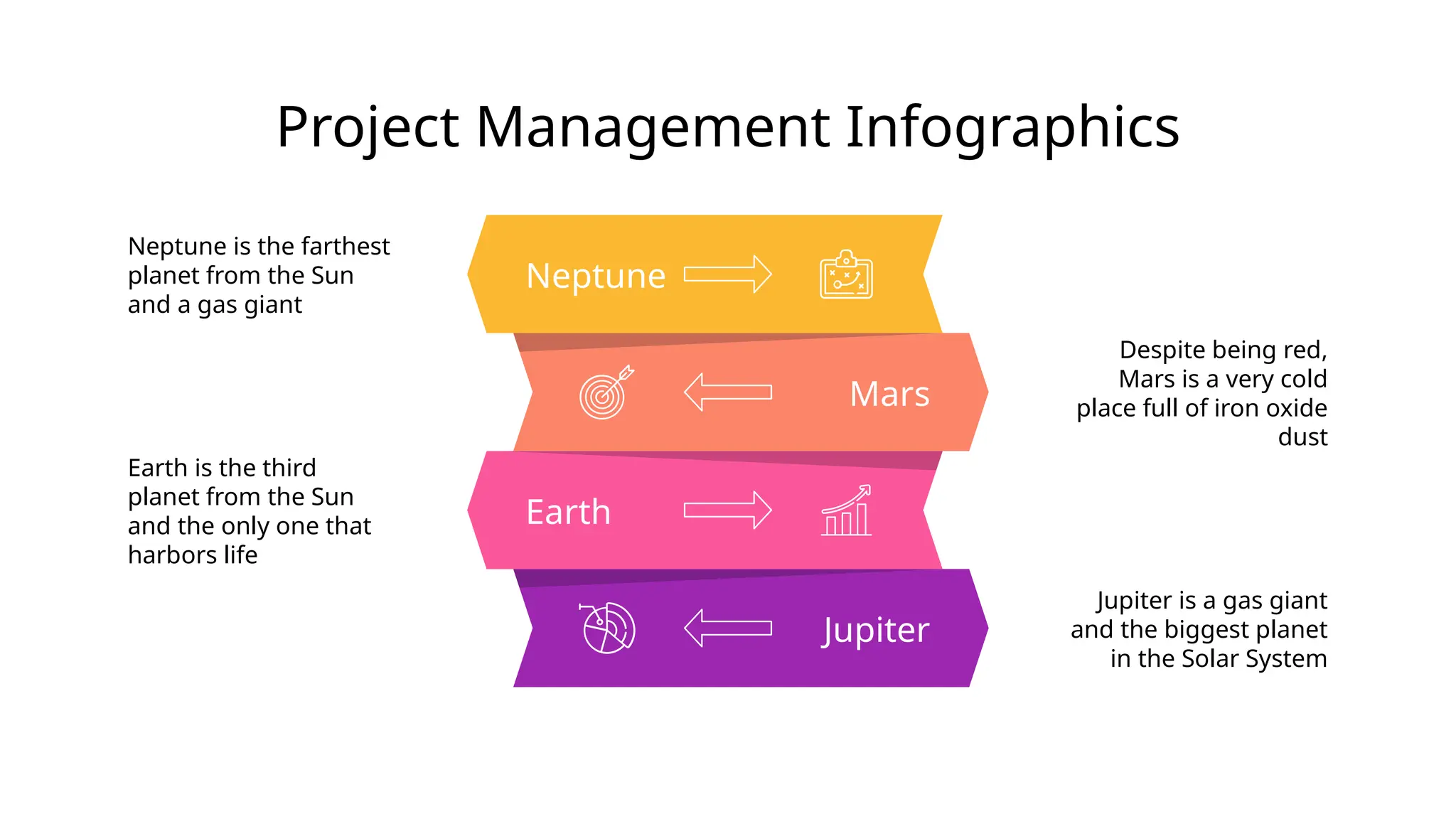 Project Management Infographics

Neptune is the farthest planet from the Sun and a gas giant

Neptune

Mars

Despite being red, Mars is a very cold place full of iron oxide dust

Earth is the third planet from the Sun and the only one that harbors life

Earth

Jupiter

Jupiter is a gas giant and the biggest planet in the Solar System